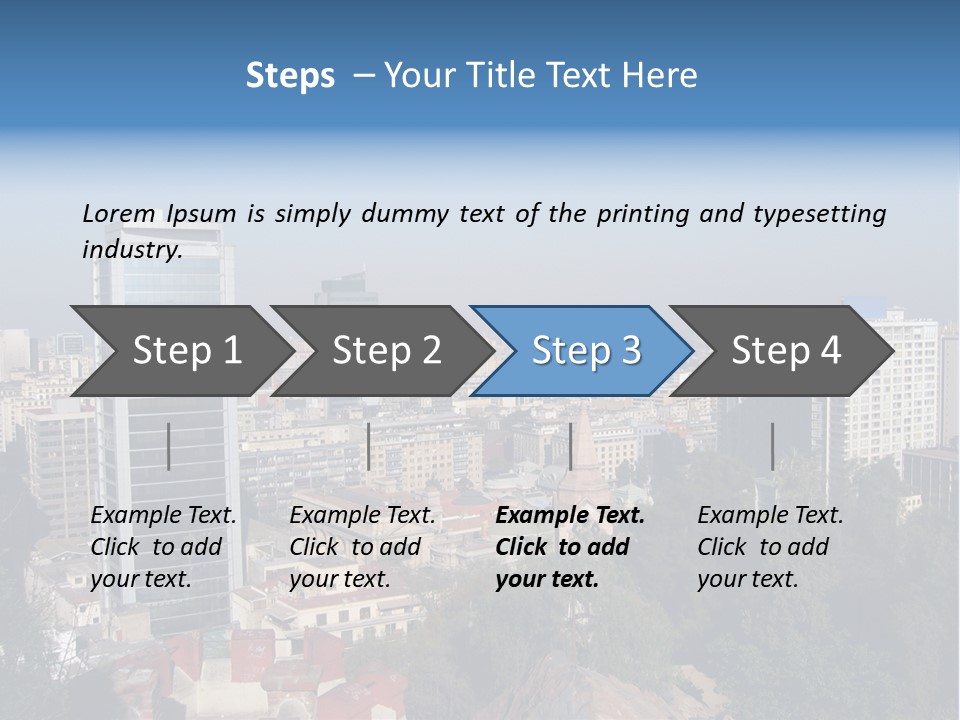 Steps – Your Title Text Here

Lorem Ipsum is simply dummy text of the printing and typesetting industry.

Step 1

Step 2

Step 3

Step 4

Example Text. Click to add your text.

Example Text. Click to add your text.

Example Text. Click to add your text.

Example Text. Click to add your text.